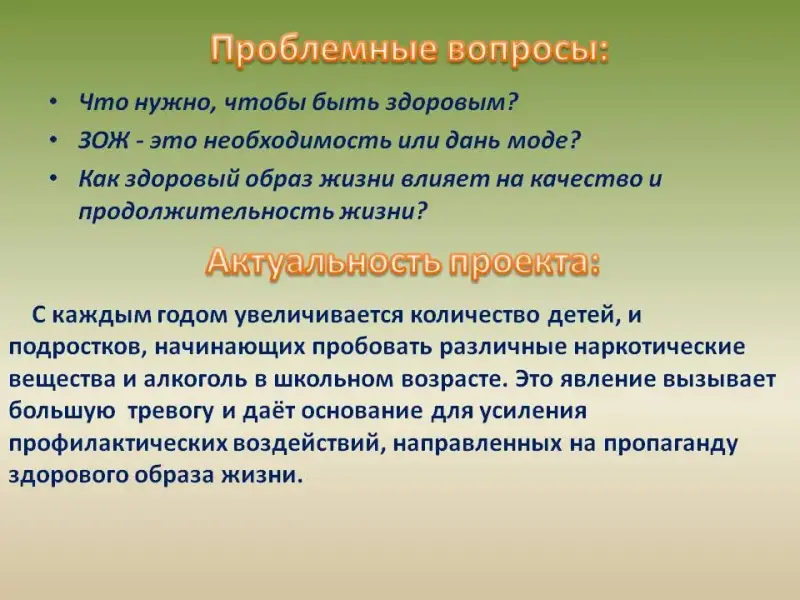 Проблемные вопросы:

• Что нужно, чтобы быть здоровым?
• ЗОЖ - это необходимость или дань моде?
• Как здоровый образ жизни влияет на качество и продолжительность жизни?

Актуальность проекта:

С каждым годом увеличивается количество детей, и подростков, начинающих пробовать различные наркотические вещества и алкоголь в школьном возрасте. Это явление вызывает большую тревогу и даёт основание для усиления профилактических воздействий, направленных на пропаганду здорового образа жизни.